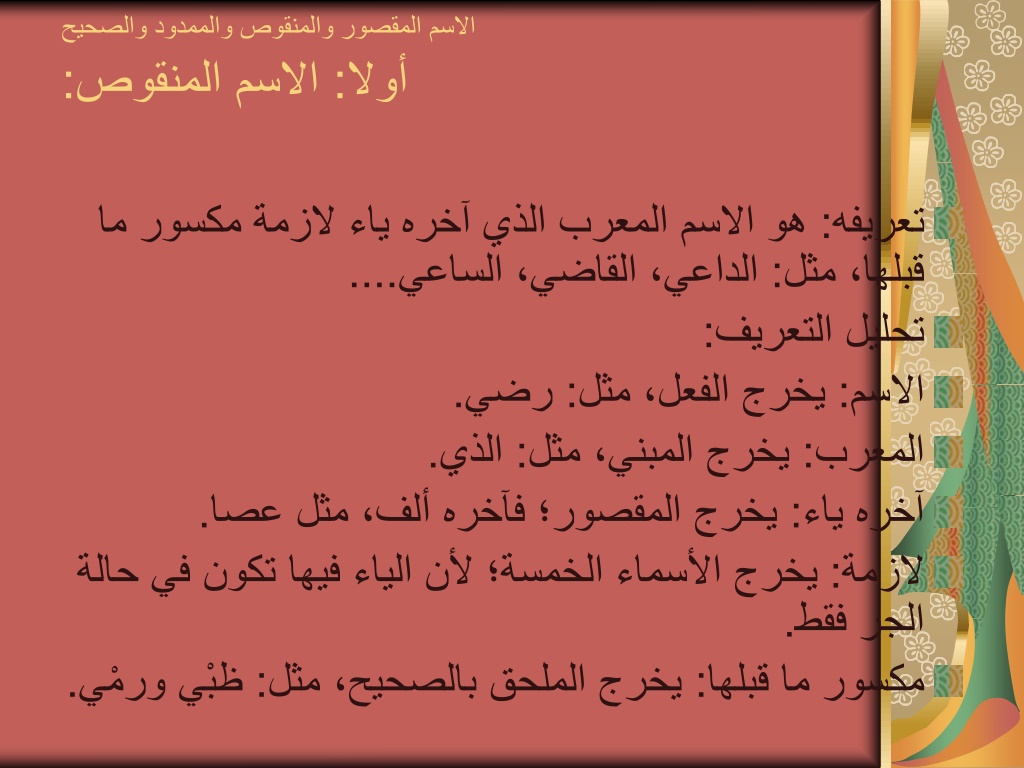 الاسم المقصور والمنقوص والممدود والصحيح

أولا: الاسم المنقوص:

تعريفه: هو الاسم المعرب الذي آخره ياء لازمة مكسور ما قبلها، مثل: الداعي، القاضي، الساعي....

تحليل التعريف:

الاسم: يخرج الفعل، مثل: رضي.

المعرب: يخرج المبني، مثل: الذي.

آخره ياء: يخرج المقصور؛ فآخره ألف، مثل عصا.

لازمة: يخرج الأسماء الخمسة؛ لأن الياء فيها تكون في حالة الجر فقط.

مكسور ما قبلها: يخرج الملحق بالصحيح، مثل: ظبْي ورمْي.